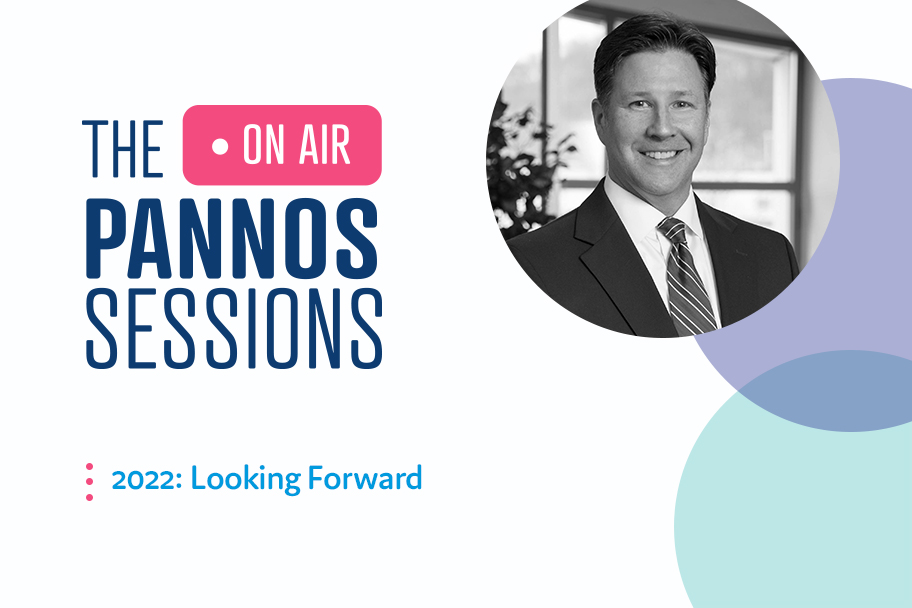 THE • ON AIR
PANNOS
SESSIONS

2022: Looking Forward